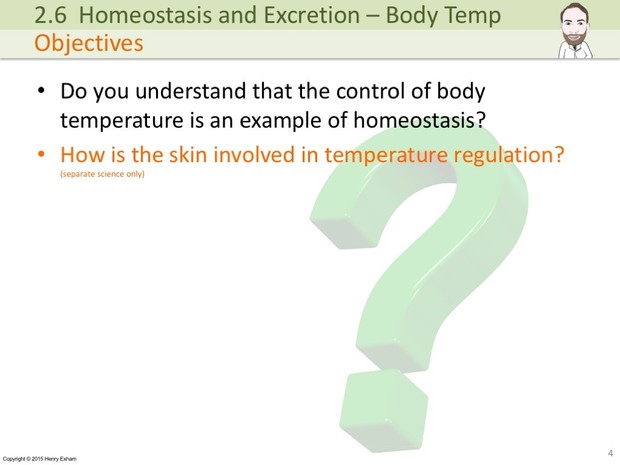 2.6 Homeostasis and Excretion – Body Temp
Objectives

• Do you understand that the control of body temperature is an example of homeostasis?

• How is the skin involved in temperature regulation?
(separate science only)

Copyright © 2015 Henry Exham

4